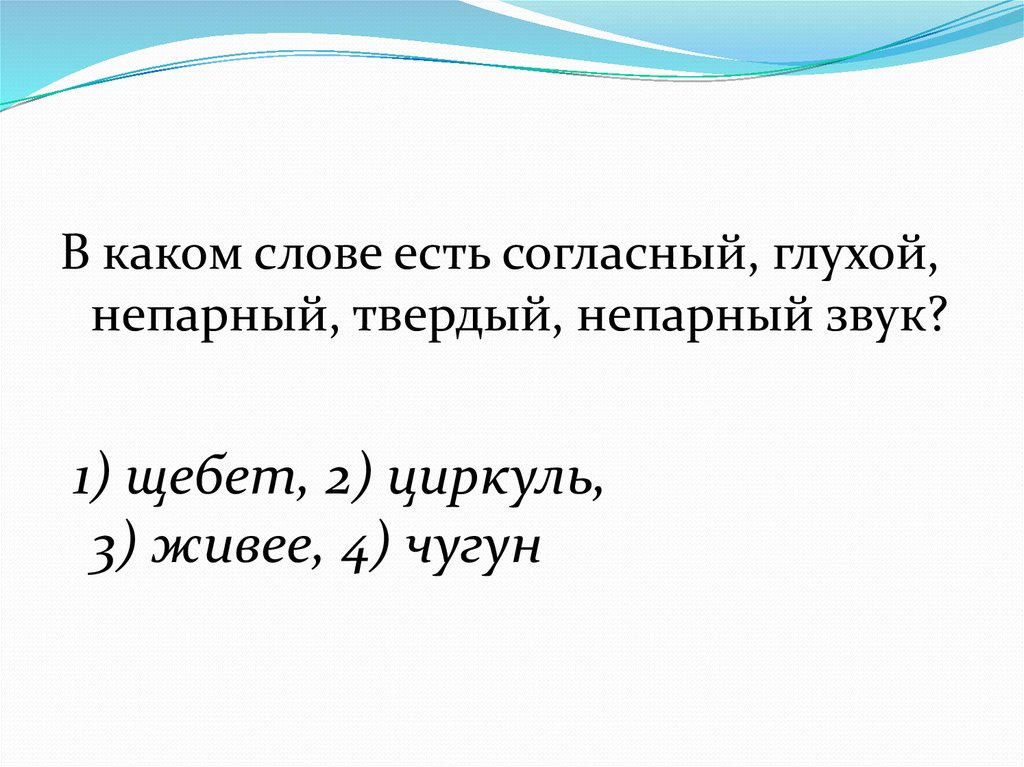 В каком слове есть согласный, глухой, непарный, твердый, непарный звук?

1) щебет, 2) циркуль, 3) живее, 4) чугун